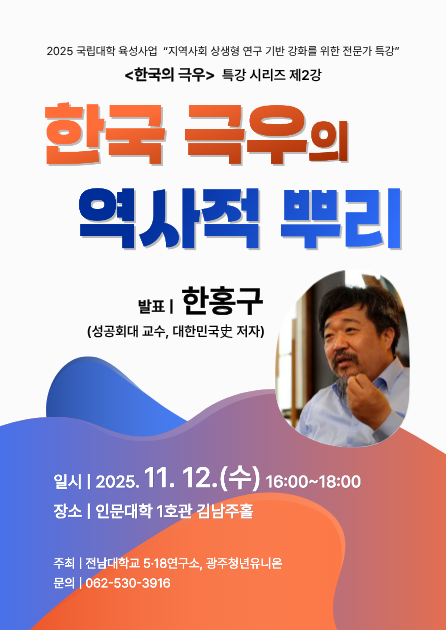 2025 국립대학 육성사업 "지역사회 상생형 연구 기반 강화를 위한 전문가 특강"

<한국의 극우> 특강 시리즈 제2강

한국 극우의
역사적 뿌리

발표 | 한홍구
(성공회대 교수, 대한민국史 저자)

일시 | 2025. 11. 12.(수) 16:00~18:00
장소 | 인문대학 1호관 김남주홀

주최 | 전남대학교 5·18연구소, 광주청년유니온
문의 | 062-530-3916